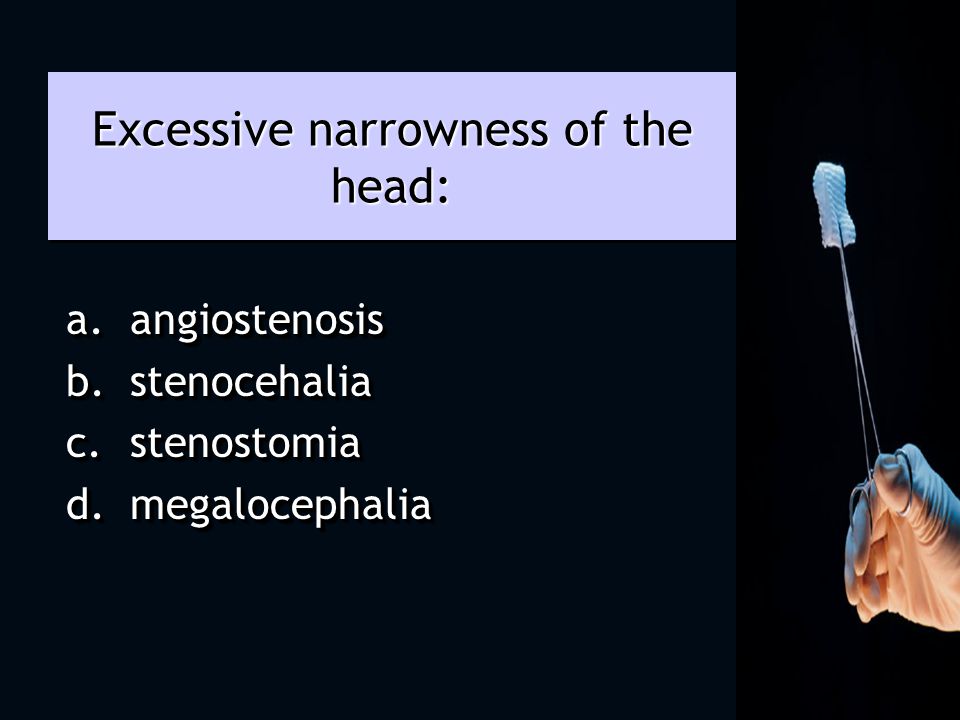 Excessive narrowness of the head:

a. angiostenosis
b. stenocehalia
c. stenostomia
d. megalocephalia